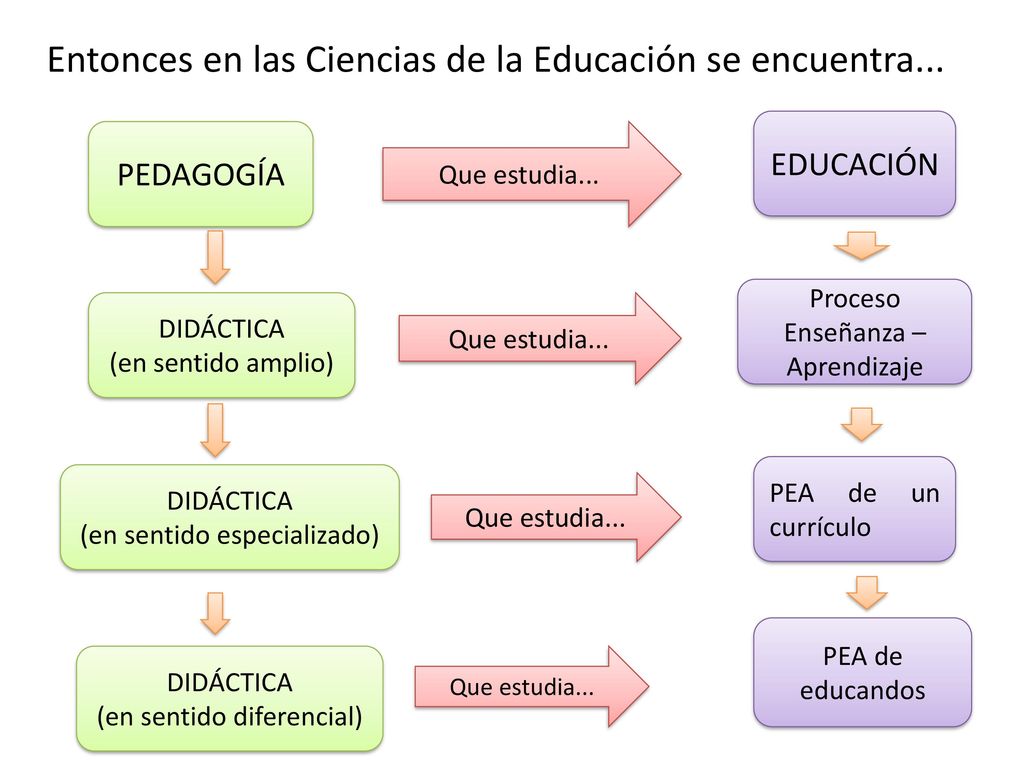 Entonces en las Ciencias de la Educación se encuentra...

PEDAGOGÍA

Que estudia...

EDUCACIÓN

DIDÁCTICA (en sentido amplio)

Que estudia...

Proceso Enseñanza – Aprendizaje

DIDÁCTICA (en sentido especializado)

Que estudia...

PEA de un currículo

DIDÁCTICA (en sentido diferencial)

Que estudia...

PEA de educandos